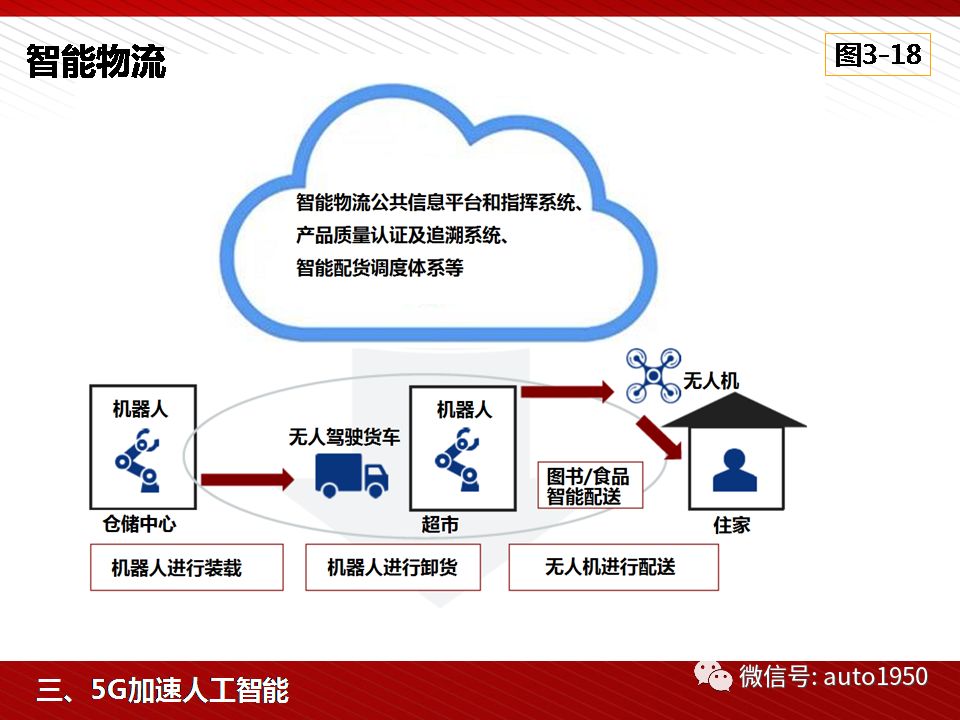 智能物流

图3-18

智能物流公共信息平台和指挥系统、
产品质量认证及追溯系统、
智能配货调度体系等

机器人

仓储中心

无人驾驶货车

机器人

超市

图书/食品
智能配送

无人机

住家

机器人进行装载

机器人进行卸货

无人机进行配送

三、5G加速人工智能

微信号: auto1950